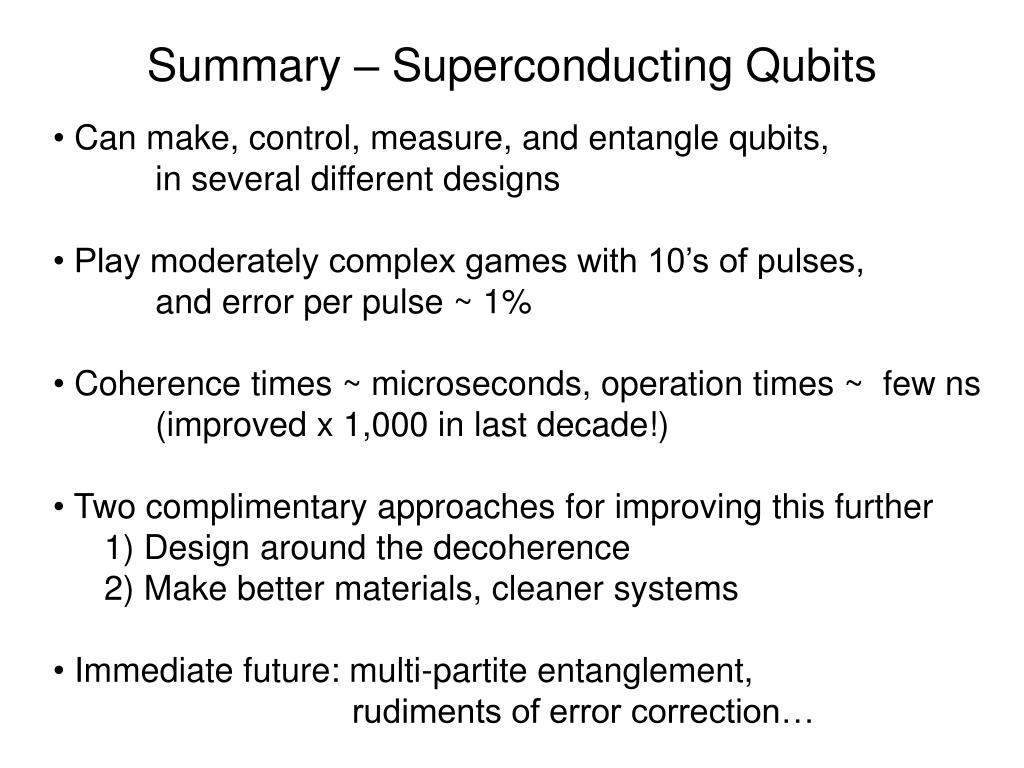 Summary – Superconducting Qubits

• Can make, control, measure, and entangle qubits,
in several different designs

• Play moderately complex games with 10’s of pulses,
and error per pulse ~ 1%

• Coherence times ~ microseconds, operation times ~ few ns
(improved x 1,000 in last decade!)

• Two complimentary approaches for improving this further
1) Design around the decoherence
2) Make better materials, cleaner systems

• Immediate future: multi-partite entanglement,
rudiments of error correction…